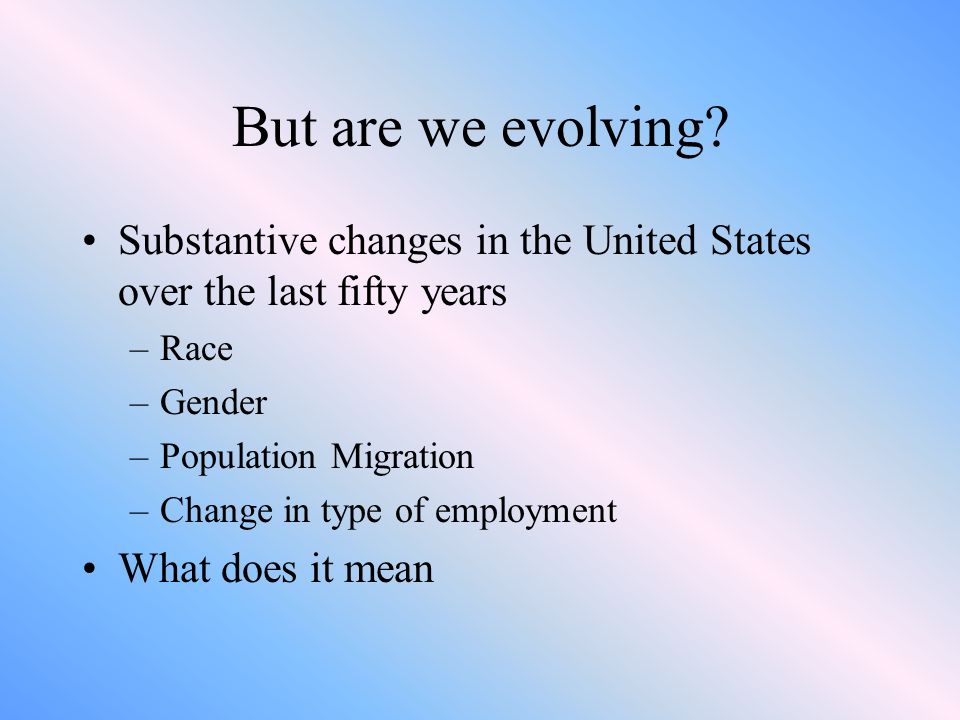 But are we evolving?

• Substantive changes in the United States over the last fifty years
– Race
– Gender
– Population Migration
– Change in type of employment
• What does it mean